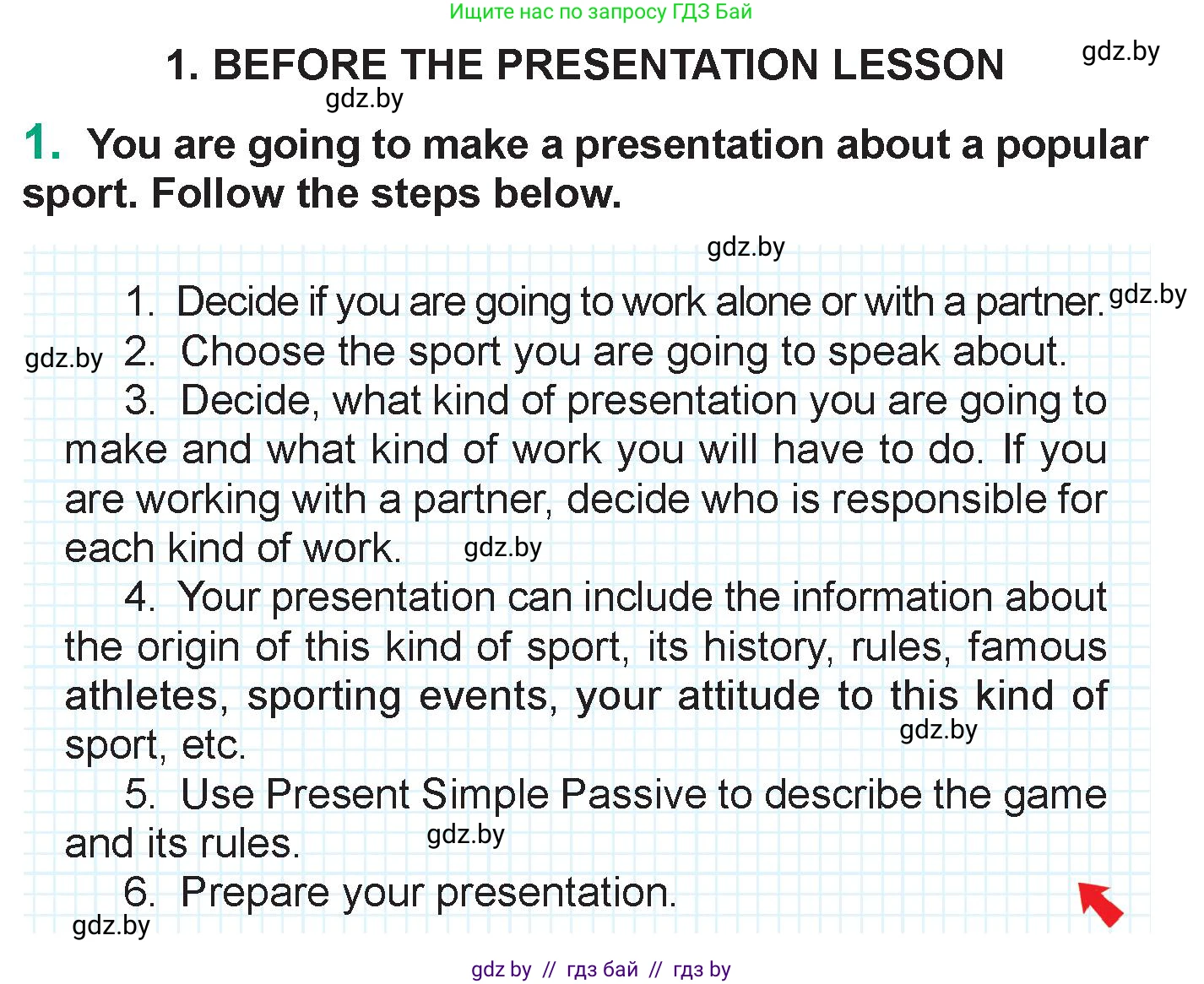 Ищите нас по запросу ГДЗ Бай

1. BEFORE THE PRESENTATION LESSON

gdz.by

gdz.by

1. You are going to make a presentation about a popular sport. Follow the steps below.

gdz.by

1. Decide if you are going to work alone or with a partner. gdz.by

gdz.by 2. Choose the sport you are going to speak about.

3. Decide, what kind of presentation you are going to make and what kind of work you will have to do. If you are working with a partner, decide who is responsible for each kind of work. gdz.by

4. Your presentation can include the information about the origin of this kind of sport, its history, rules, famous athletes, sporting events, your attitude to this kind of sport, etc. gdz.by

5. Use Present Simple Passive to describe the game and its rules. gdz.by

6. Prepare your presentation.

gdz.by

gdz by // гдз бай // гдз by